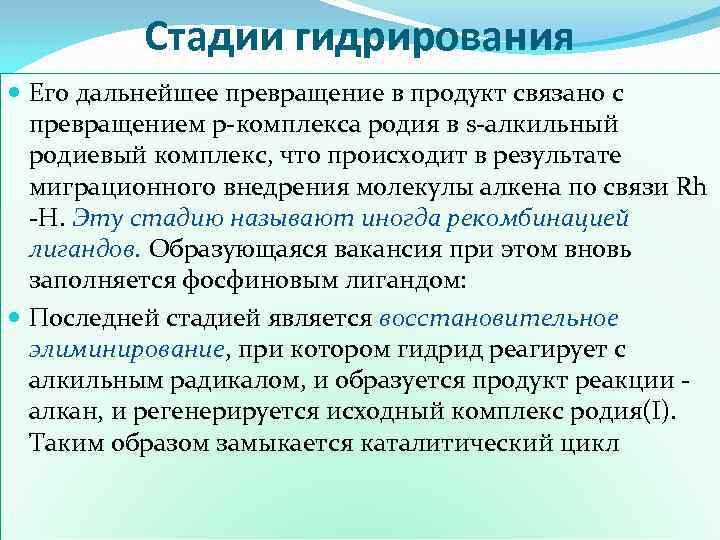 Стадии гидрирования

Его дальнейшее превращение в продукт связано с превращением p-комплекса родия в s-алкильный родиевый комплекс, что происходит в результате миграционного внедрения молекулы алкена по связи Rh -H. Эту стадию называют иногда рекомбинацией лигандов. Образующаяся вакансия при этом вновь заполняется фосфиновым лигандом:

Последней стадией является восстановительное элиминирование, при котором гидрид реагирует с алкильным радикалом, и образуется продукт реакции - алкан, и регенерируется исходный комплекс родия(I). Таким образом замыкается каталитический цикл